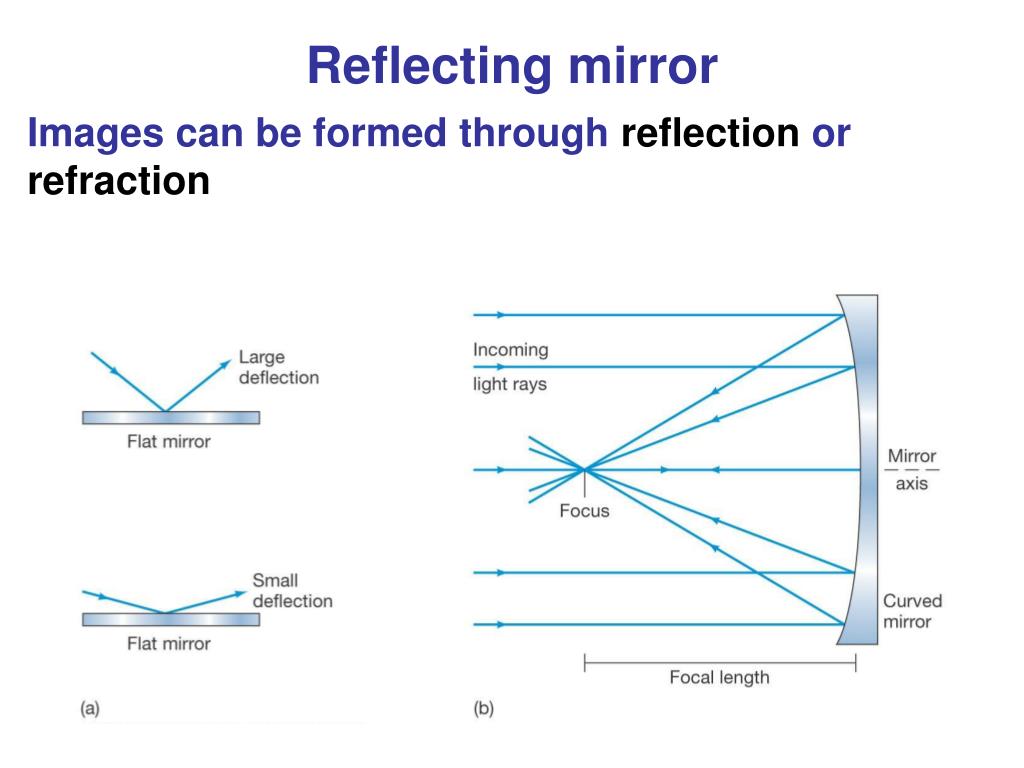 Reflecting mirror

Images can be formed through reflection or refraction

Large deflection

Flat mirror

Small deflection

Flat mirror

(a)

Incoming light rays

Focus

Mirror axis

Curved mirror

Focal length

(b)